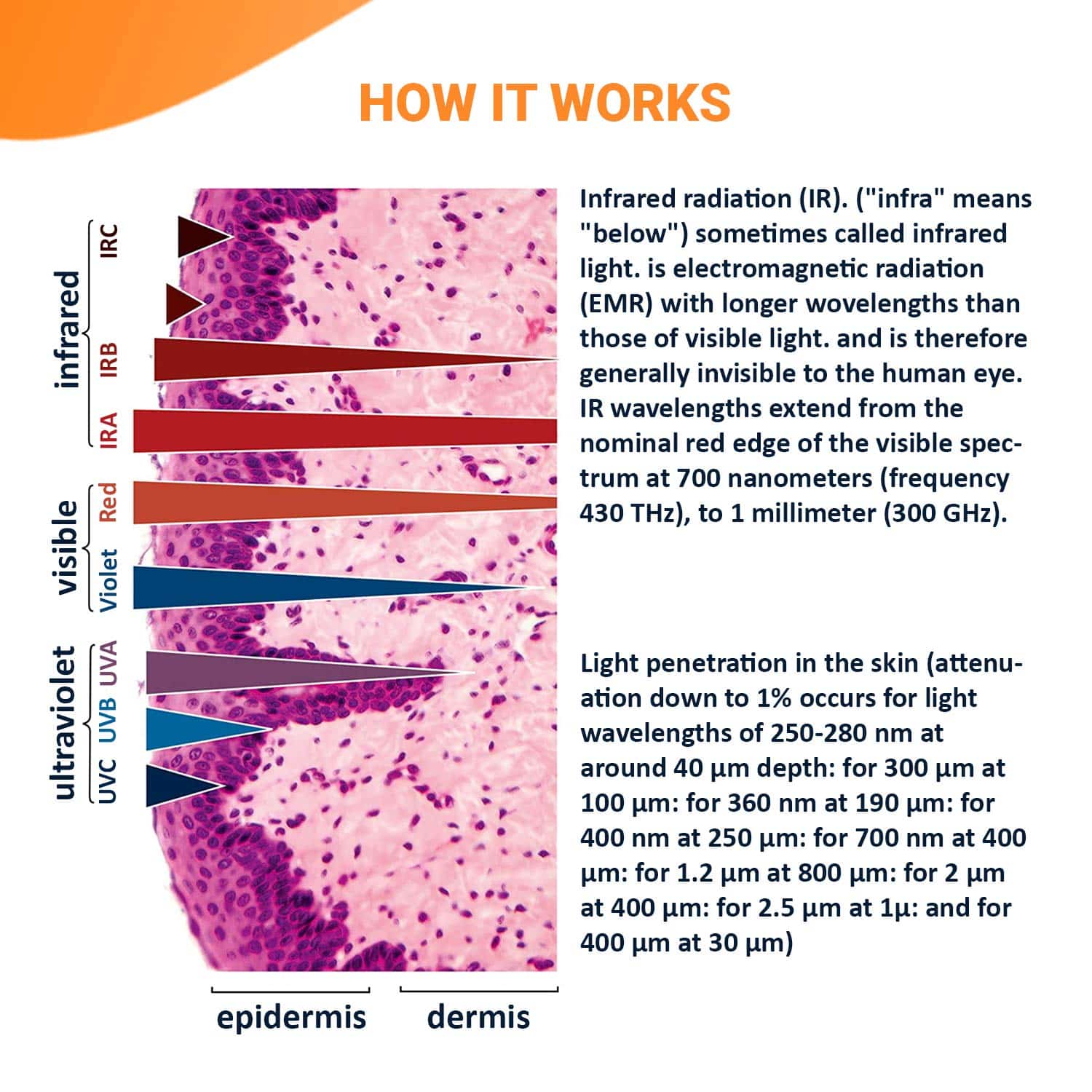 HOW IT WORKS

infrared
IRC
IRB
IRA
visible
Red
Violet
ultraviolet
UVA
UVB
UVC

epidermis
dermis

Infrared radiation (IR). ("infra" means "below") sometimes called infrared light. is electromagnetic radiation (EMR) with longer wovelengths than those of visible light. and is therefore generally invisible to the human eye. IR wavelengths extend from the nominal red edge of the visible spectrum at 700 nanometers (frequency 430 THz), to 1 millimeter (300 GHz).

Light penetration in the skin (attenuation down to 1% occurs for light wavelengths of 250-280 nm at around 40 µm depth: for 300 µm at 100 µm: for 360 nm at 190 µm: for 400 nm at 250 µm: for 700 nm at 400 µm: for 1.2 µm at 800 µm: for 2 µm at 400 µm: for 2.5 µm at 1µ: and for 400 µm at 30 µm)